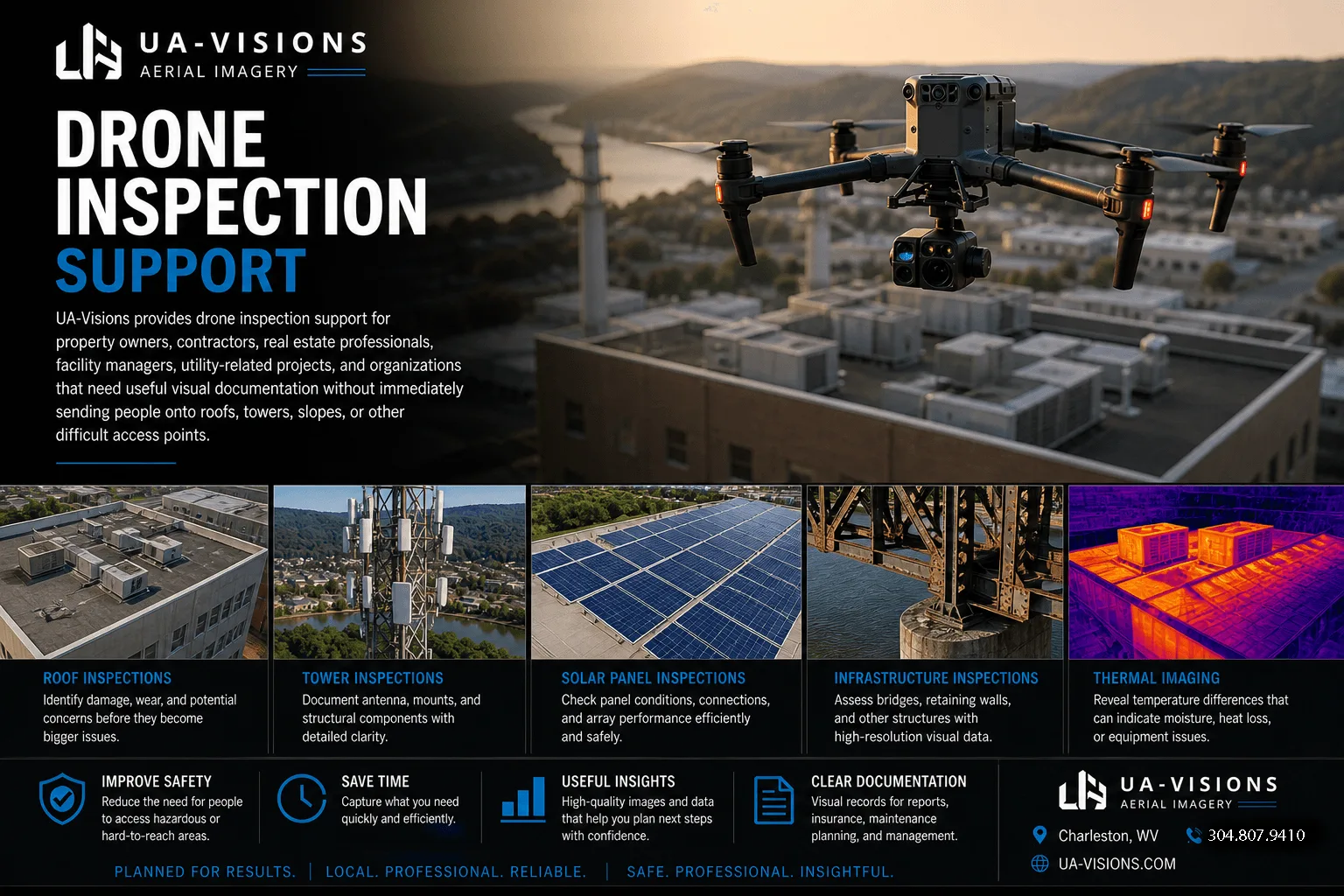 UA-VISIONS
AERIAL IMAGERY

DRONE INSPECTION SUPPORT

UA-Visions provides drone inspection support for property owners, contractors, real estate professionals, facility managers, utility-related projects, and organizations that need useful visual documentation without immediately sending people onto roofs, towers, slopes, or other difficult access points.

ROOF INSPECTIONS
Identify damage, wear, and potential concerns before they become bigger issues.

TOWER INSPECTIONS
Document antenna, mounts, and structural components with detailed clarity.

SOLAR PANEL INSPECTIONS
Check panel conditions, connections, and array performance efficiently and safely.

INFRASTRUCTURE INSPECTIONS
Assess bridges, retaining walls, and other structures with high-resolution visual data.

THERMAL IMAGING
Reveal temperature differences that can indicate moisture, heat loss, or equipment issues.

IMPROVE SAFETY
Reduce the need for people to access hazardous or hard-to-reach areas.

SAVE TIME
Capture what you need quickly and efficiently.

USEFUL INSIGHTS
High-quality images and data that help you plan next steps with confidence.

CLEAR DOCUMENTATION
Visual records for reports, insurance, maintenance planning, and management.

UA-VISIONS
AERIAL IMAGERY
Charleston, WV
304.807.9410
UA-VISIONS.COM

PLANNED FOR RESULTS. | LOCAL. PROFESSIONAL. RELIABLE. | SAFE. PROFESSIONAL. INSIGHTFUL.